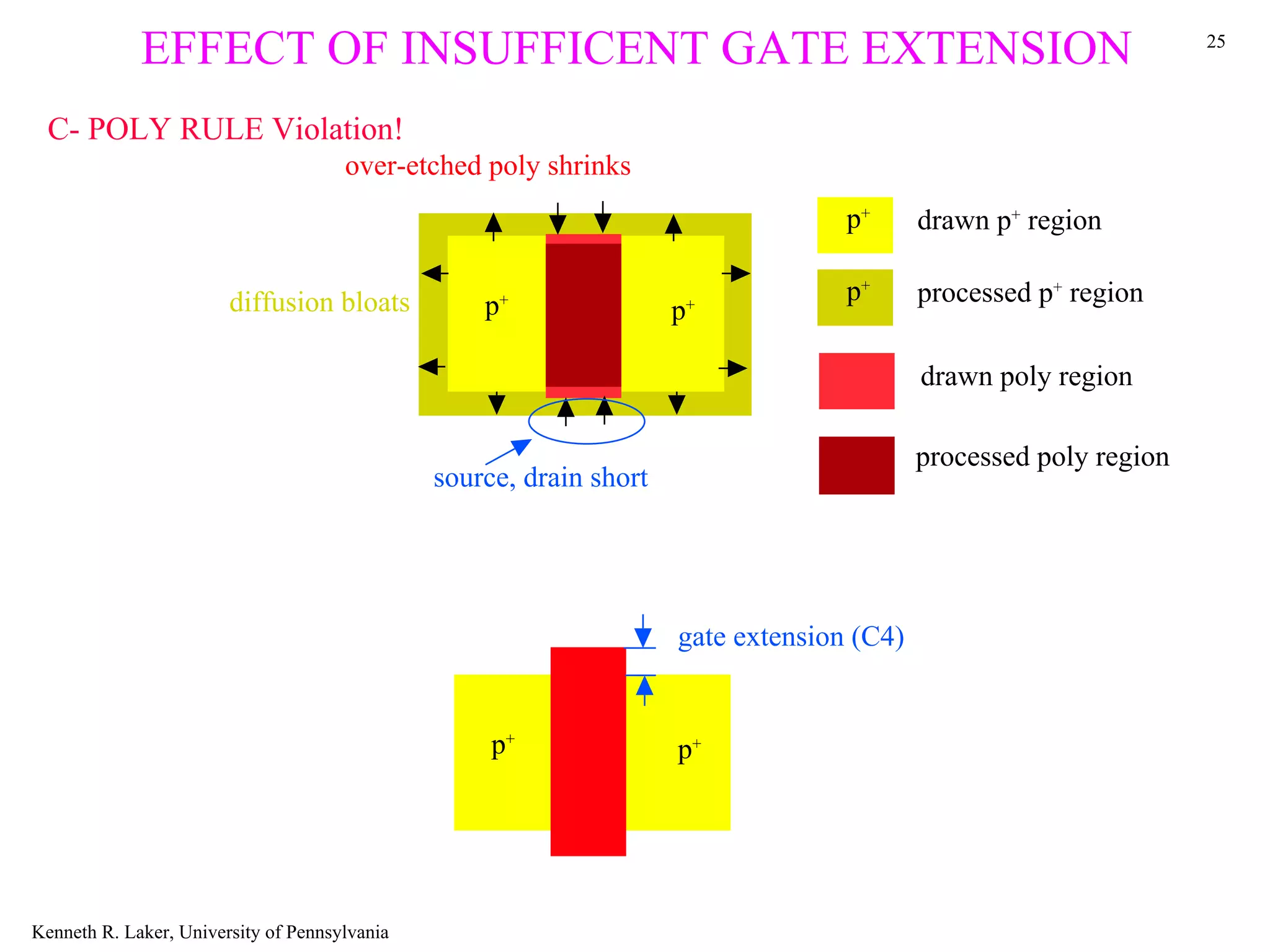 EFFECT OF INSUFFICENT GATE EXTENSION

25

C- POLY RULE Violation!

over-etched poly shrinks

diffusion bloats

$p^+$

$p^+$

source, drain short

$p^+$ drawn $p^+$ region

$p^+$ processed $p^+$ region

drawn poly region

processed poly region

gate extension (C4)

$p^+$

$p^+$

Kenneth R. Laker, University of Pennsylvania